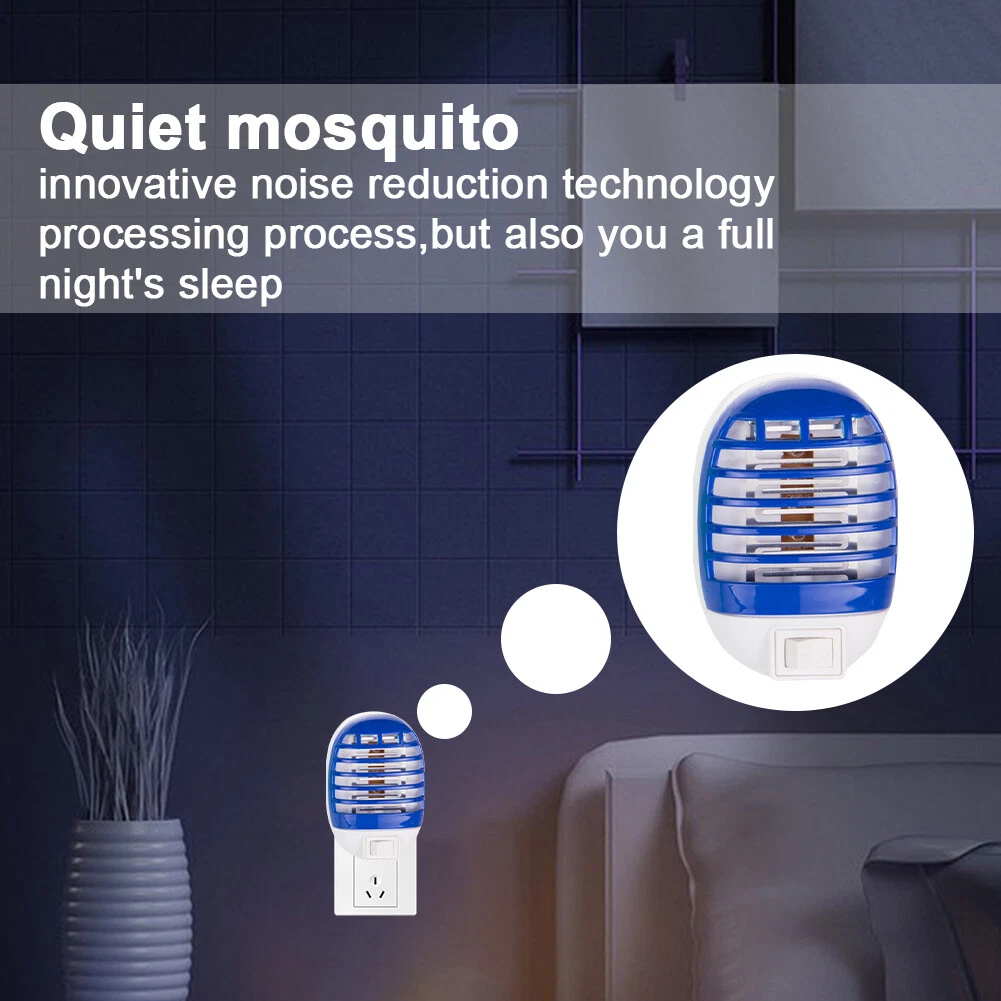 Quiet mosquito
innovative noise reduction technology processing process,but also you a full night's sleep